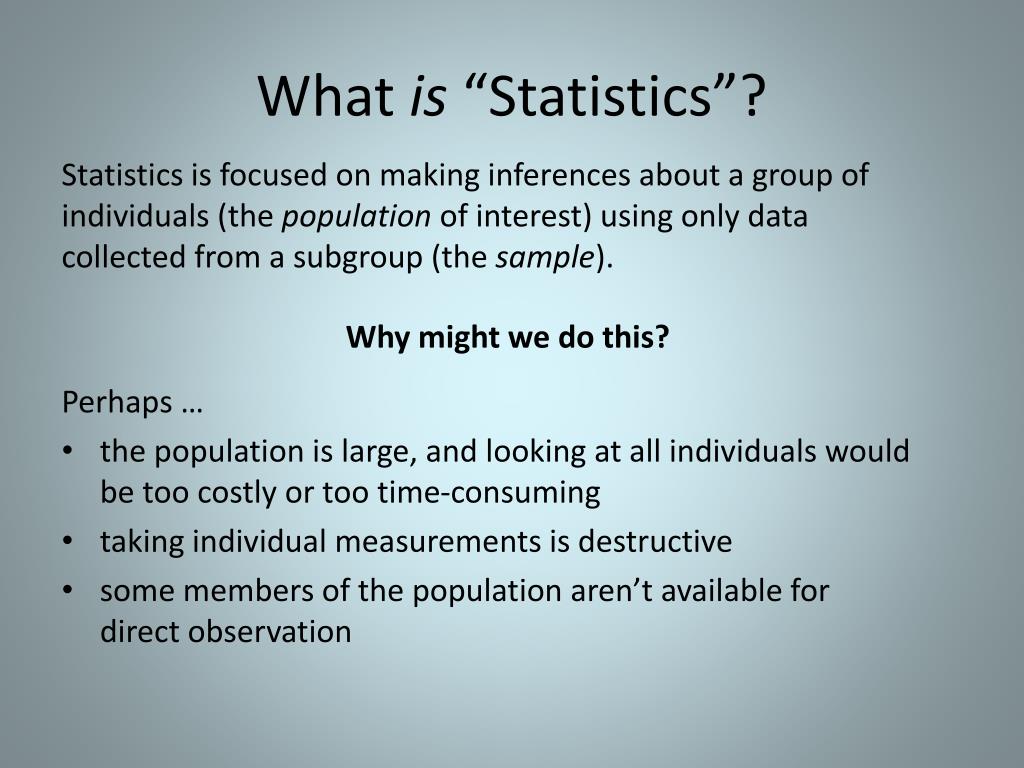 What is “Statistics”?

Statistics is focused on making inferences about a group of individuals (the population of interest) using only data collected from a subgroup (the sample).

Why might we do this?

Perhaps …

• the population is large, and looking at all individuals would be too costly or too time-consuming
• taking individual measurements is destructive
• some members of the population aren’t available for direct observation